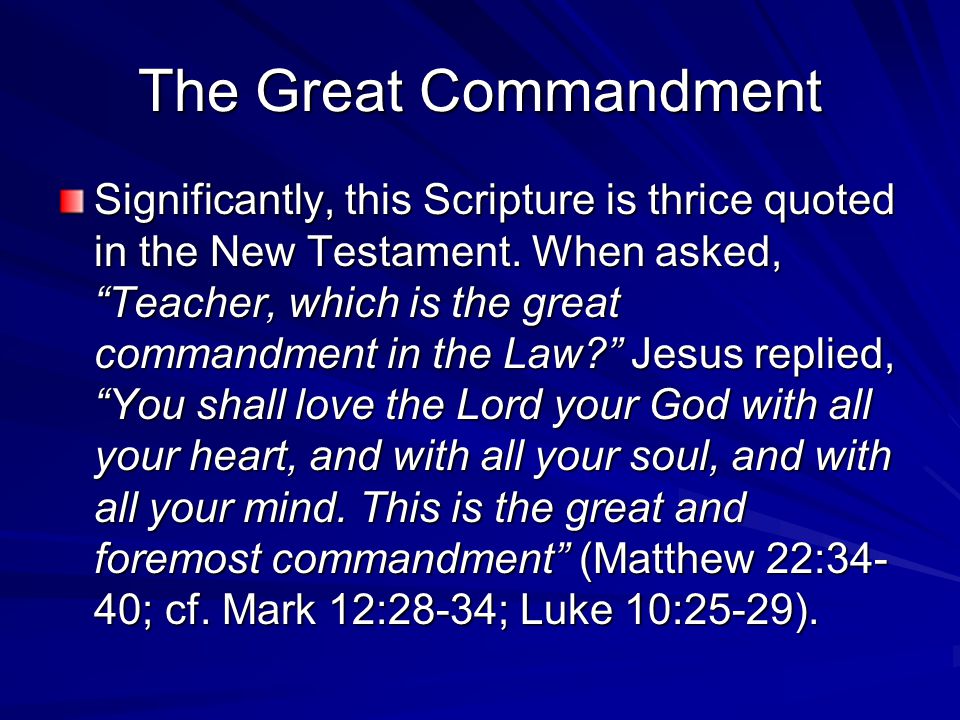 The Great Commandment

Significantly, this Scripture is thrice quoted in the New Testament. When asked, “Teacher, which is the great commandment in the Law?” Jesus replied, “You shall love the Lord your God with all your heart, and with all your soul, and with all your mind. This is the great and foremost commandment” (Matthew 22:34-40; cf. Mark 12:28-34; Luke 10:25-29).